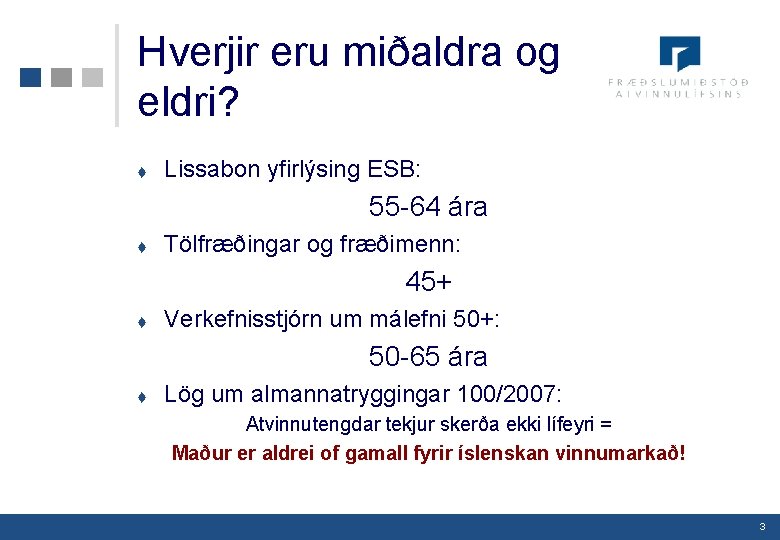 Hverjir eru miðaldra og eldri?

FRÆÐSLUMIÐSTÖÐ ATVINNULÍFSINS

Lissabon yfirlýsing ESB:

55-64 ára

Tölfræðingar og fræðimenn:

45+

Verkefnisstjórn um málefni 50+:

50-65 ára

Lög um almannatryggingar 100/2007:

Atvinnutengdar tekjur skerða ekki lífeyri =

Maður er aldrei of gamall fyrir íslenskan vinnumarkað!

3